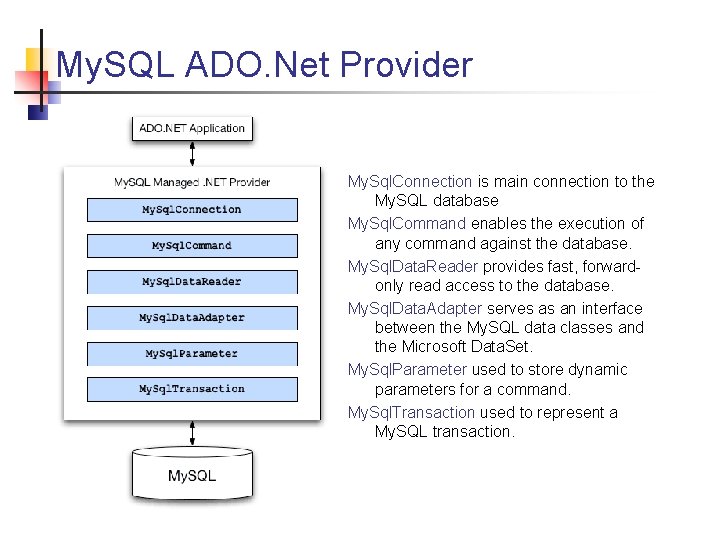 MySQL ADO.Net Provider

ADO.NET Application

MySQL Managed .NET Provider

MySqlConnection

MySqlCommand

MySqlDataReader

MySqlDataAdapter

MySqlParameter

MySqlTransaction

MySQL

MySqlConnection is main connection to the MySQL database

MySqlCommand enables the execution of any command against the database.

MySqlDataReader provides fast, forward-only read access to the database.

MySqlDataAdapter serves as an interface between the MySQL data classes and the Microsoft DataSet.

MySqlParameter used to store dynamic parameters for a command.

MySqlTransaction used to represent a MySQL transaction.